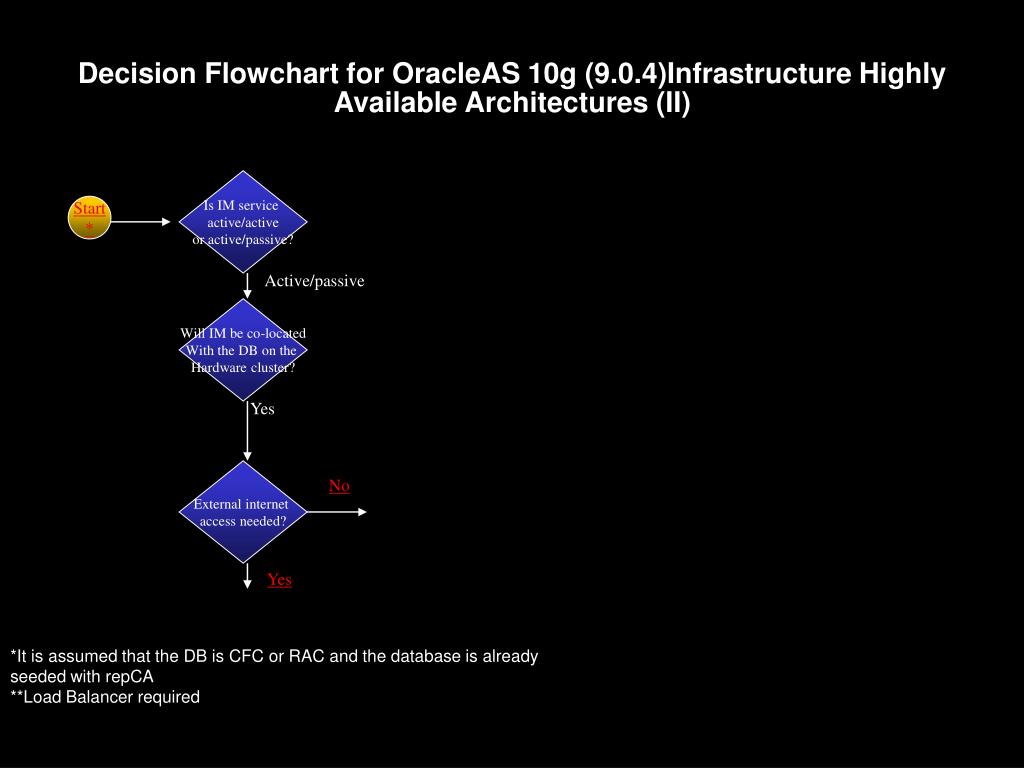 Decision Flowchart for OracleAS 10g (9.0.4)Infrastructure Highly Available Architectures (II)

Start
*

Is IM service active/active or active/passive?

Active/passive

Will IM be co-located With the DB on the Hardware cluster?

Yes

External internet access needed?

No

Yes

*It is assumed that the DB is CFC or RAC and the database is already seeded with repCA
**Load Balancer required